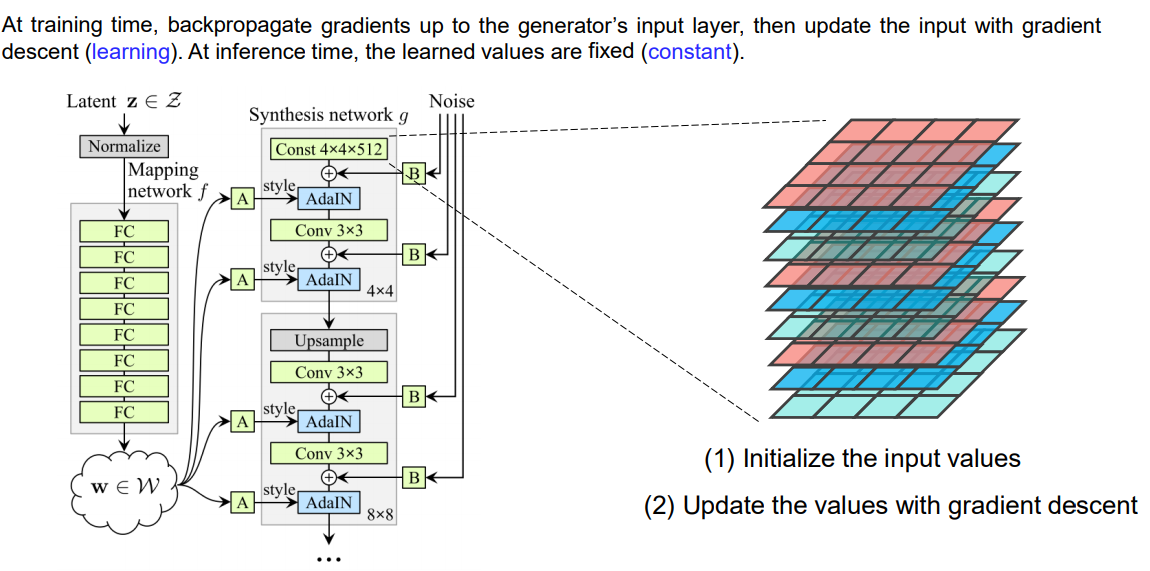 At training time, backpropagate gradients up to the generator's input layer, then update the input with gradient descent (learning). At inference time, the learned values are fixed (constant).

Latent $\mathbf{z} \in \mathcal{Z}$

Normalize

Mapping network $f$

FC
FC
FC
FC
FC
FC
FC
FC

$\mathbf{w} \in \mathcal{W}$

Synthesis network $g$

Noise

Const 4×4×512

B

A

style

AdaIN

Conv 3×3

B

A

style

AdaIN

4×4

Upsample

Conv 3×3

B

A

style

AdaIN

Conv 3×3

B

A

style

AdaIN

8×8

...

(1) Initialize the input values

(2) Update the values with gradient descent